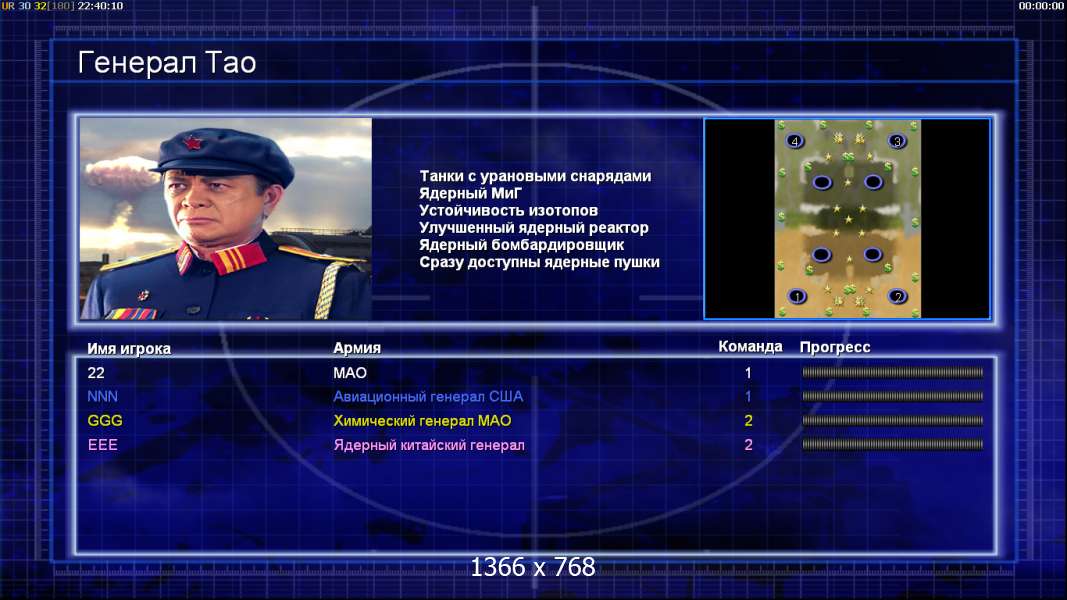 UR 30 32[180] 22:40:10

00:00:00

Генерал Тао

Танки с урановыми снарядами
Ядерный МиГ
Устойчивость изотопов
Улучшенный ядерный реактор
Ядерный бомбардировщик
Сразу доступны ядерные пушки

4 3 1 2

| Имя игрока | Армия | Команда | Прогресс |
|---|---|---|---|
| 22 | МАО | 1 | |
| NNN | Авиационный генерал США | 1 | |
| GGG | Химический генерал МАО | 2 | |
| EEE | Ядерный китайский генерал | 2 | |

1366 x 768